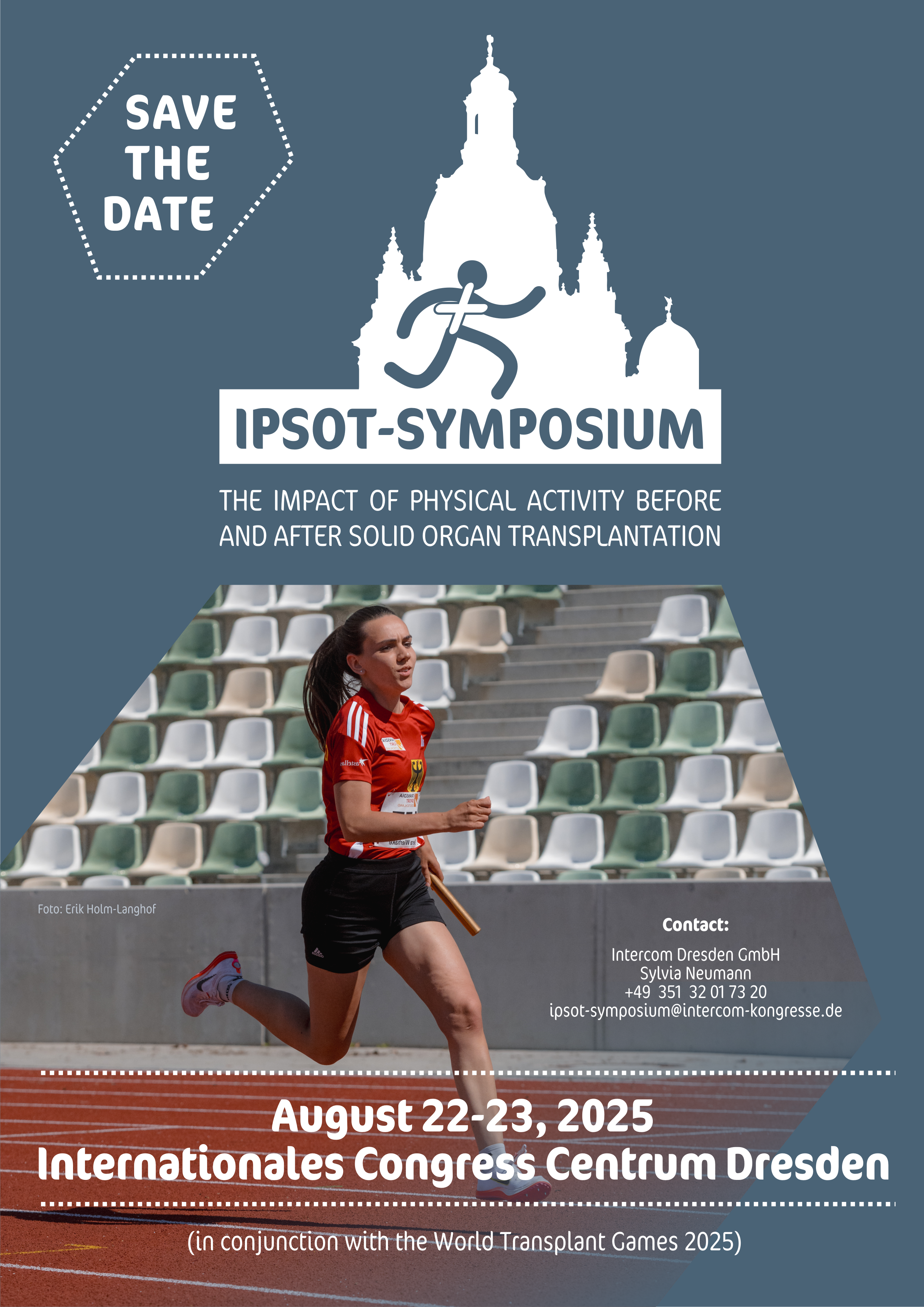 SAVE THE DATE

IPSOT-SYMPOSIUM

THE IMPACT OF PHYSICAL ACTIVITY BEFORE AND AFTER SOLID ORGAN TRANSPLANTATION

Foto: Erik Holm-Langhof

Contact:

Intercom Dresden GmbH
Sylvia Neumann
+49 351 32 01 73 20
ipsot-symposium@intercom-kongresse.de

August 22-23, 2025
Internationales Congress Centrum Dresden

(in conjunction with the World Transplant Games 2025)